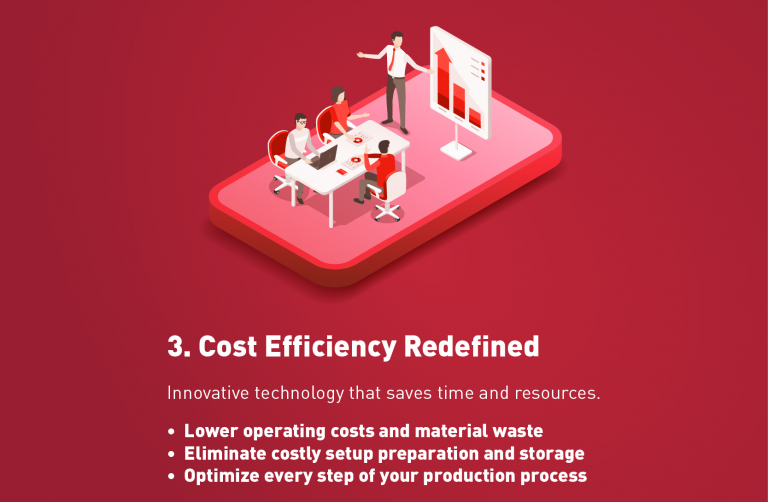 3. Cost Efficiency Redefined

Innovative technology that saves time and resources.

• Lower operating costs and material waste
• Eliminate costly setup preparation and storage
• Optimize every step of your production process